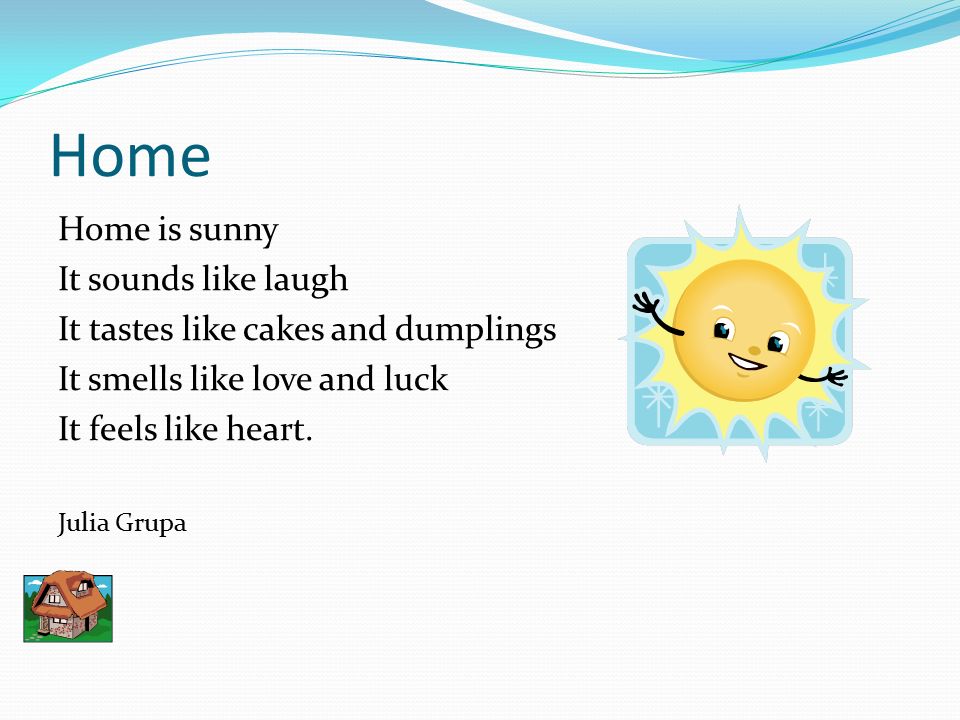 Home

Home is sunny
It sounds like laugh
It tastes like cakes and dumplings
It smells like love and luck
It feels like heart.

Julia Grupa